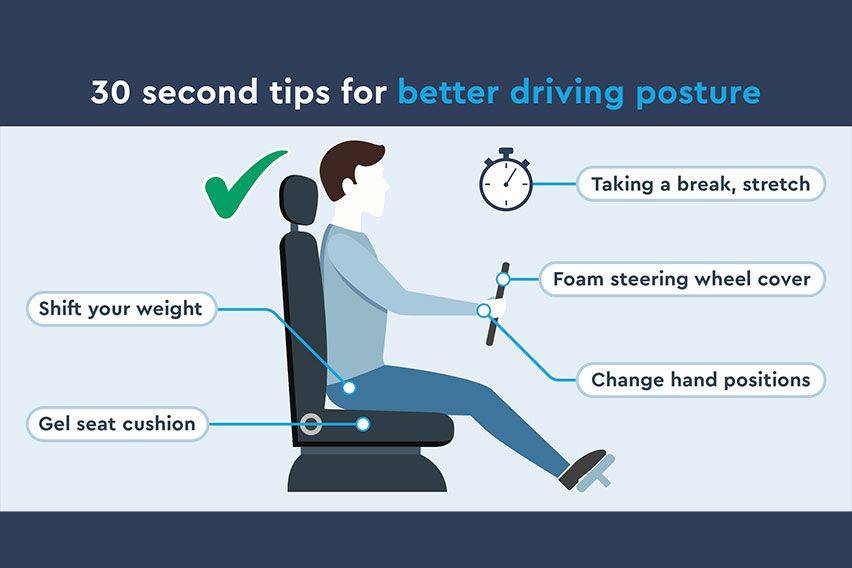 30 second tips for better driving posture

Taking a break, stretch

Foam steering wheel cover

Shift your weight

Change hand positions

Gel seat cushion